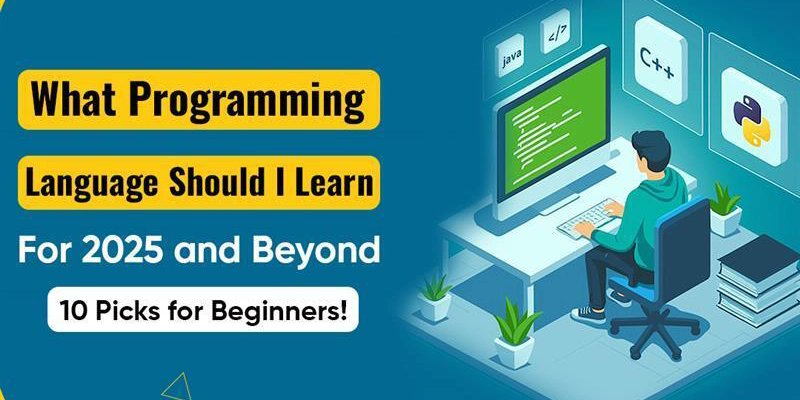 What Programming Language Should I Learn

For 2025 and Beyond

10 Picks for Beginners!

java

</>

C++